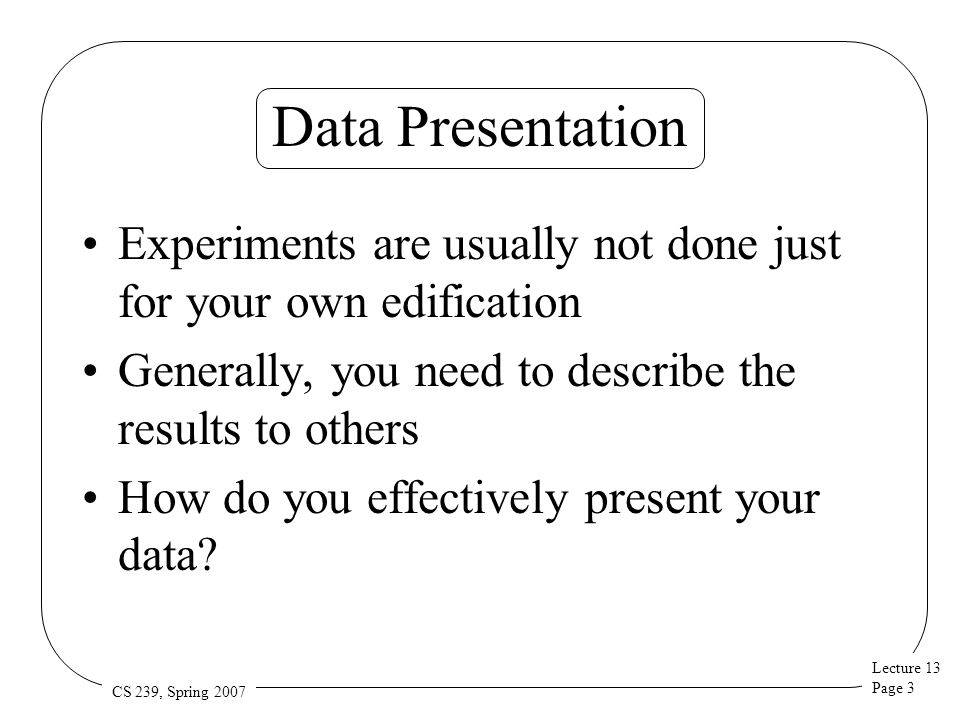 Data Presentation

• Experiments are usually not done just for your own edification

• Generally, you need to describe the results to others

• How do you effectively present your data?

CS 239, Spring 2007

Lecture 13
Page 3